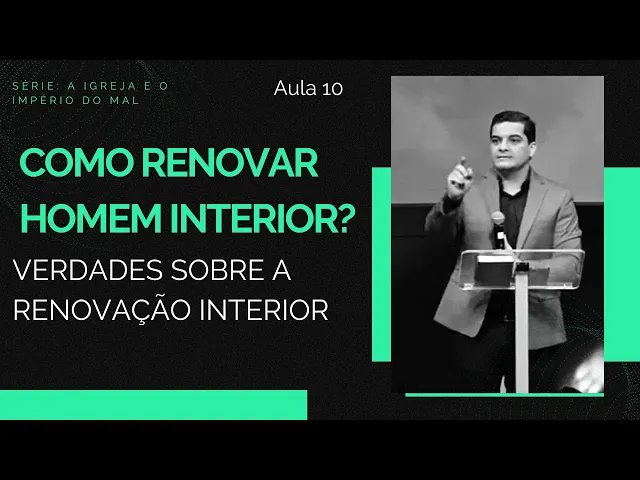 SÉRIE: A IGREJA E O IMPÉRIO DO MAL

Aula 10

COMO RENOVAR HOMEM INTERIOR?

VERDADES SOBRE A RENOVAÇÃO INTERIOR